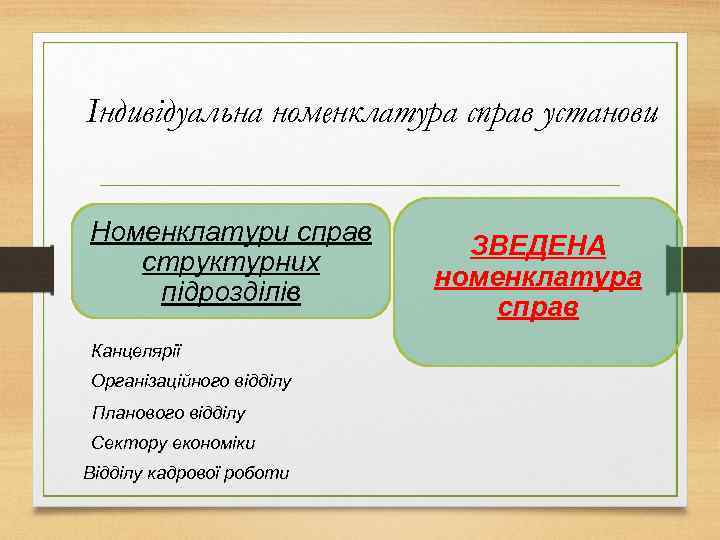 Індивідуальна номенклатура справ установи

Номенклатури справ структурних підрозділів

ЗВЕДЕНА номенклатура справ

Канцелярії

Організаційного відділу

Планового відділу

Сектору економіки

Відділу кадрової роботи